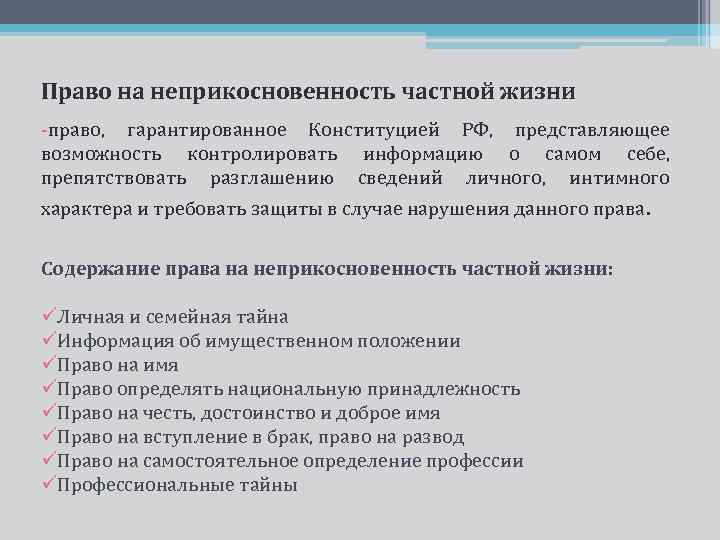 Право на неприкосновенность частной жизни

-право, гарантированное Конституцией РФ, представляющее возможность контролировать информацию о самом себе, препятствовать разглашению сведений личного, интимного характера и требовать защиты в случае нарушения данного права.

Содержание права на неприкосновенность частной жизни:

✓Личная и семейная тайна
✓Информация об имущественном положении
✓Право на имя
✓Право определять национальную принадлежность
✓Право на честь, достоинство и доброе имя
✓Право на вступление в брак, право на развод
✓Право на самостоятельное определение профессии
✓Профессиональные тайны